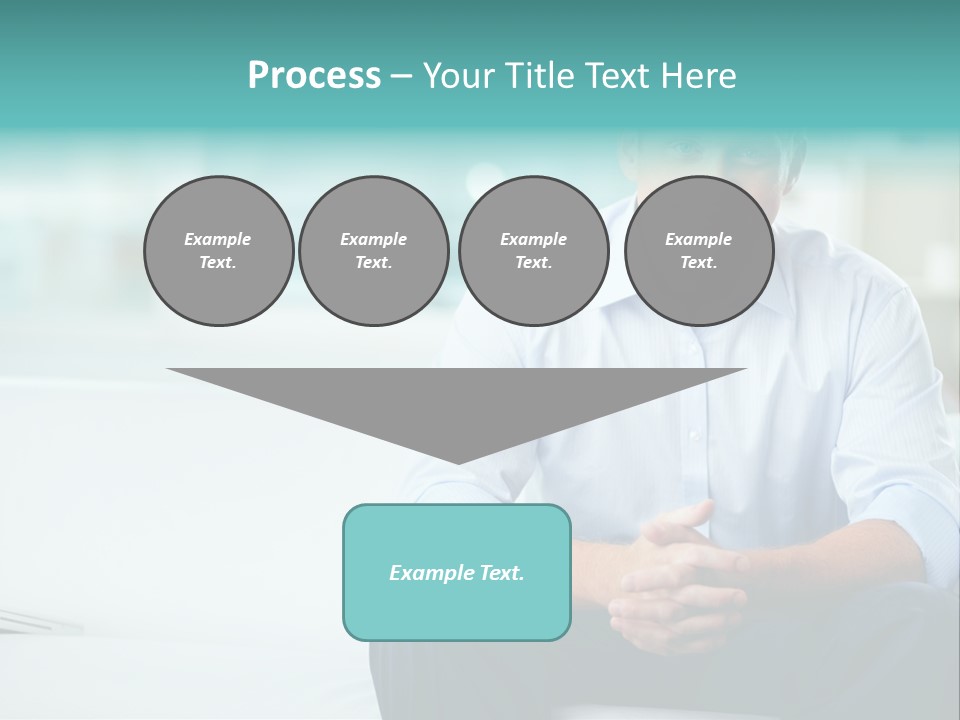 Process – Your Title Text Here

Example Text.

Example Text.

Example Text.

Example Text.

Example Text.